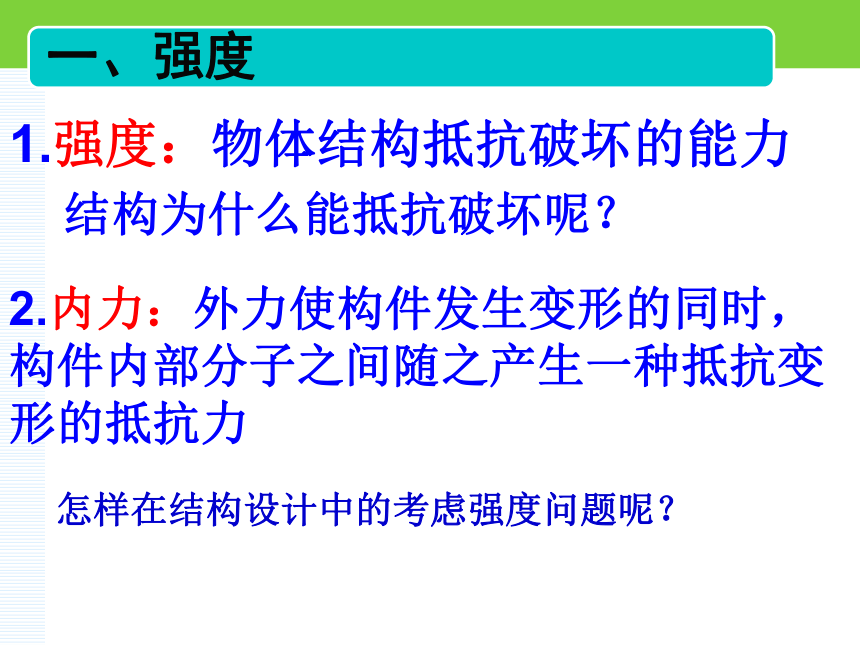 一、强度

1.强度：物体结构抵抗破坏的能力

结构为什么能抵抗破坏呢？

2.内力：外力使构件发生变形的同时，构件内部分子之间随之产生一种抵抗变形的抵抗力

怎样在结构设计中的考虑强度问题呢？